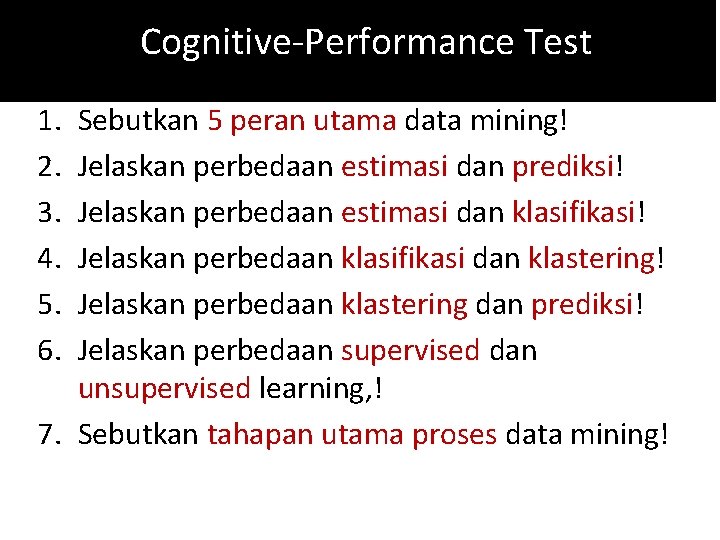 Cognitive-Performance Test

1. Sebutkan 5 peran utama data mining!
2. Jelaskan perbedaan estimasi dan prediksi!
3. Jelaskan perbedaan estimasi dan klasifikasi!
4. Jelaskan perbedaan klasifikasi dan klastering!
5. Jelaskan perbedaan klastering dan prediksi!
6. Jelaskan perbedaan supervised dan unsupervised learning,!
7. Sebutkan tahapan utama proses data mining!